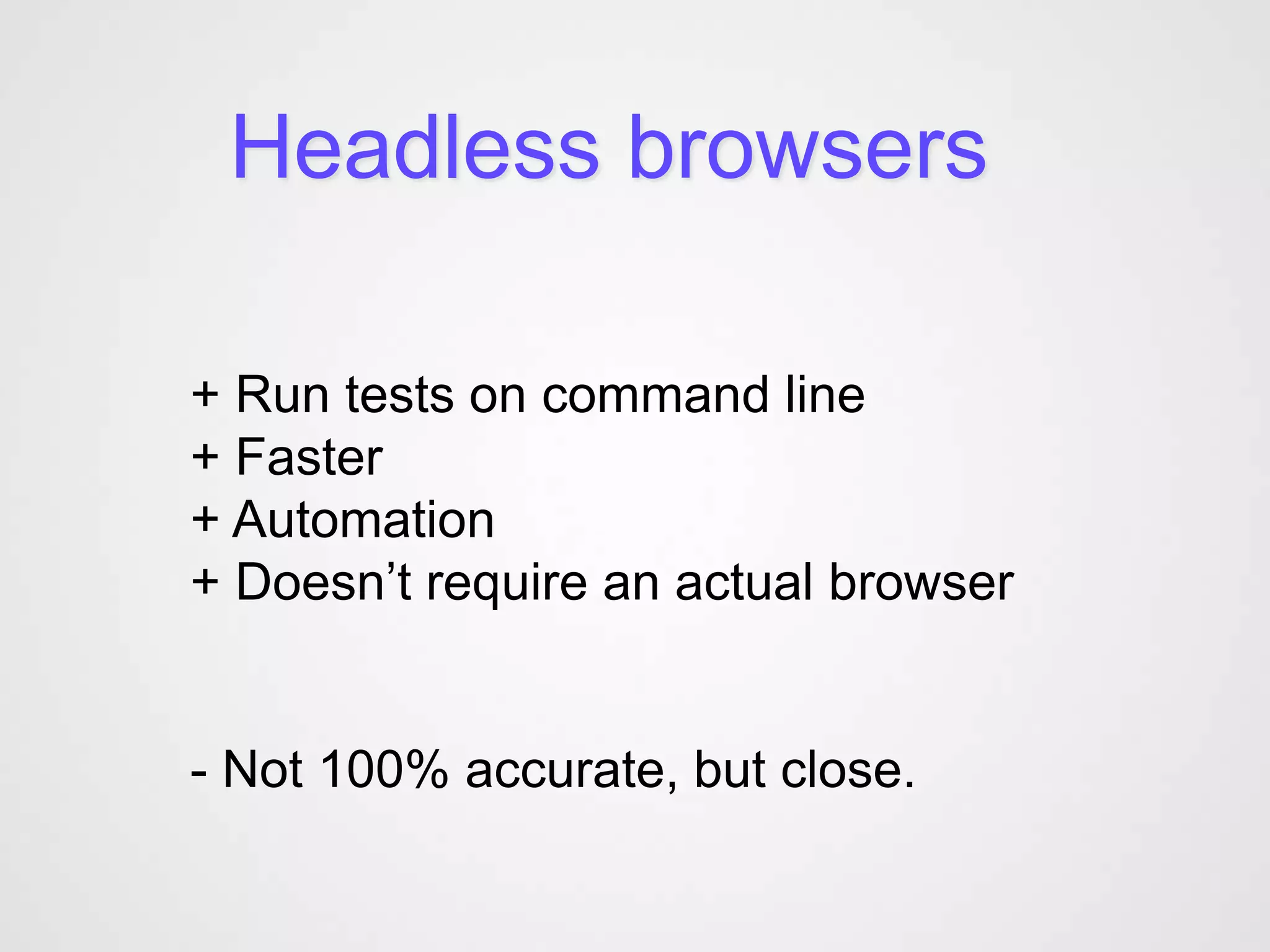 Headless browsers

+ Run tests on command line
+ Faster
+ Automation
+ Doesn’t require an actual browser

- Not 100% accurate, but close.